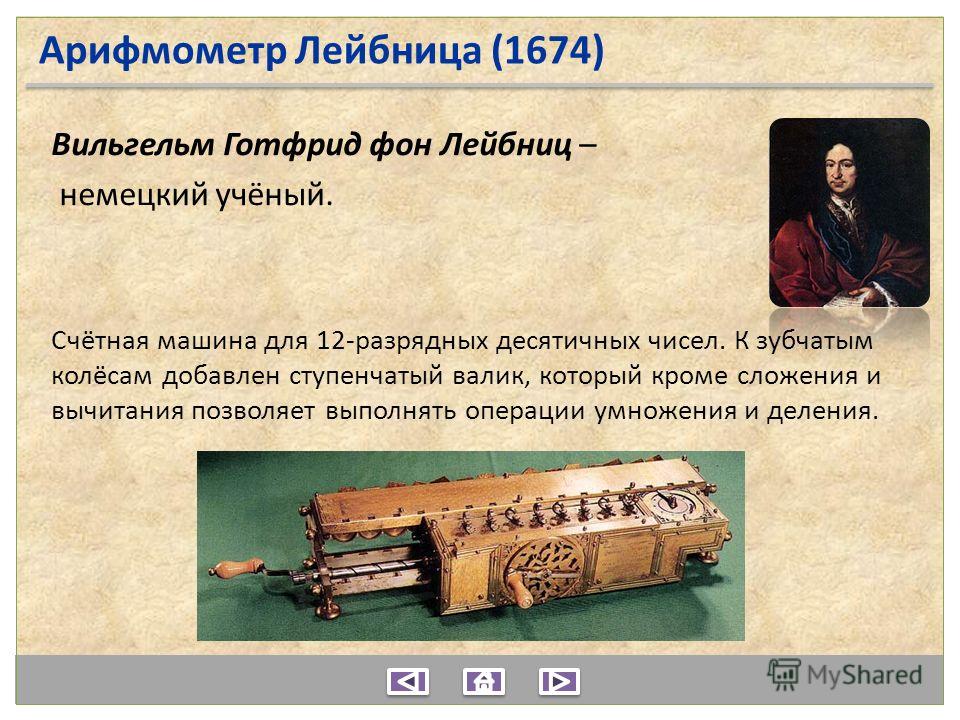 Арифмометр Лейбница (1674)

Вильгельм Готфрид фон Лейбниц – немецкий учёный.

Счётная машина для 12-разрядных десятичных чисел. К зубчатым колёсам добавлен ступенчатый валик, который кроме сложения и вычитания позволяет выполнять операции умножения и деления.

MyShared